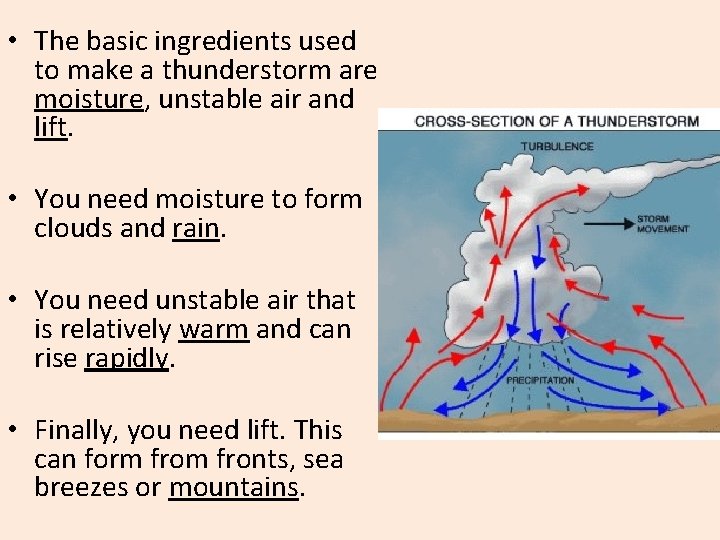 • The basic ingredients used to make a thunderstorm are moisture, unstable air and lift.

• You need moisture to form clouds and rain.

• You need unstable air that is relatively warm and can rise rapidly.

• Finally, you need lift. This can form from fronts, sea breezes or mountains.

CROSS-SECTION OF A THUNDERSTORM

TURBULENCE

STORM MOVEMENT

PRECIPITATION